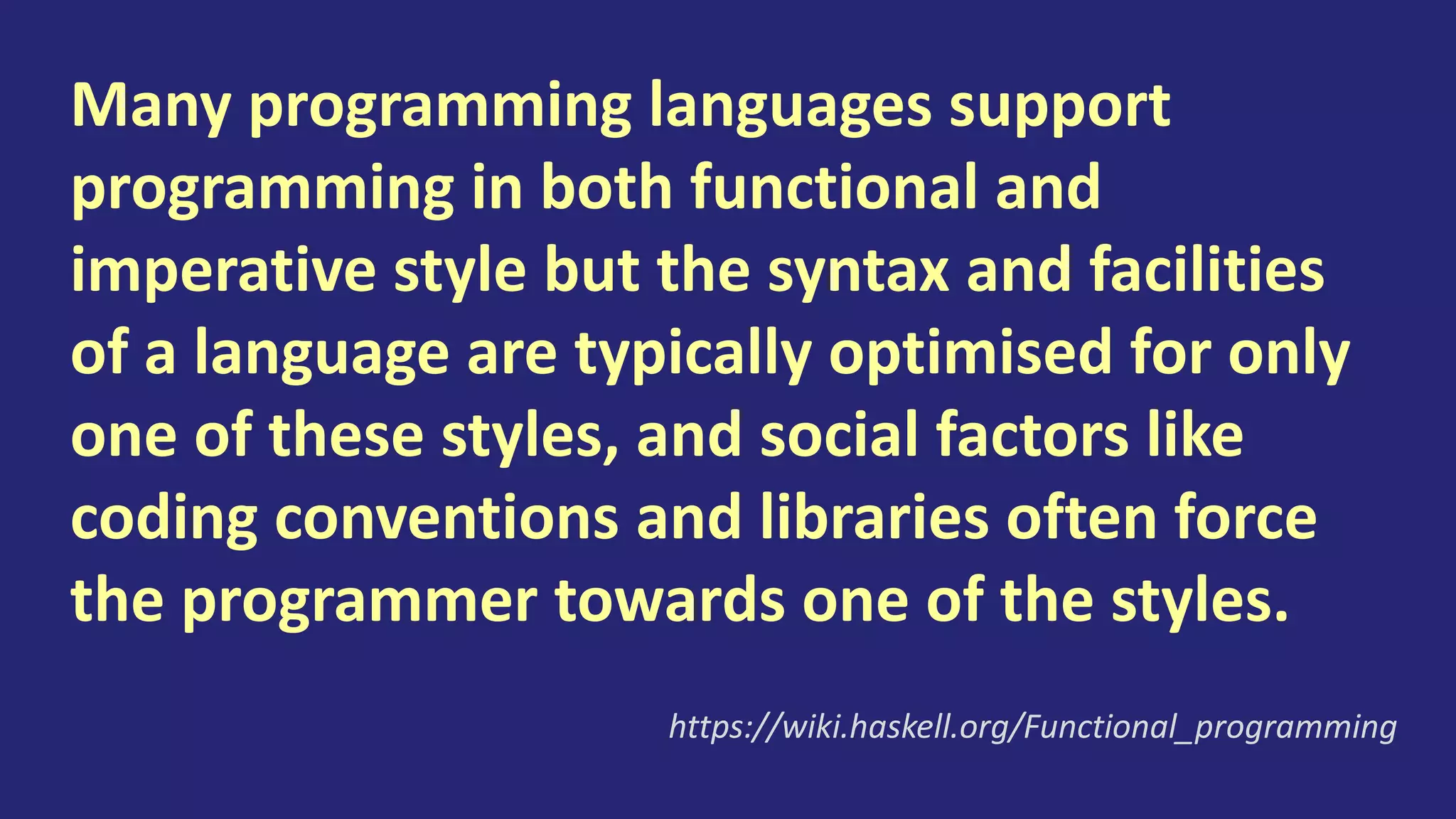 Many programming languages support programming in both functional and imperative style but the syntax and facilities of a language are typically optimised for only one of these styles, and social factors like coding conventions and libraries often force the programmer towards one of the styles.

https://wiki.haskell.org/Functional_programming